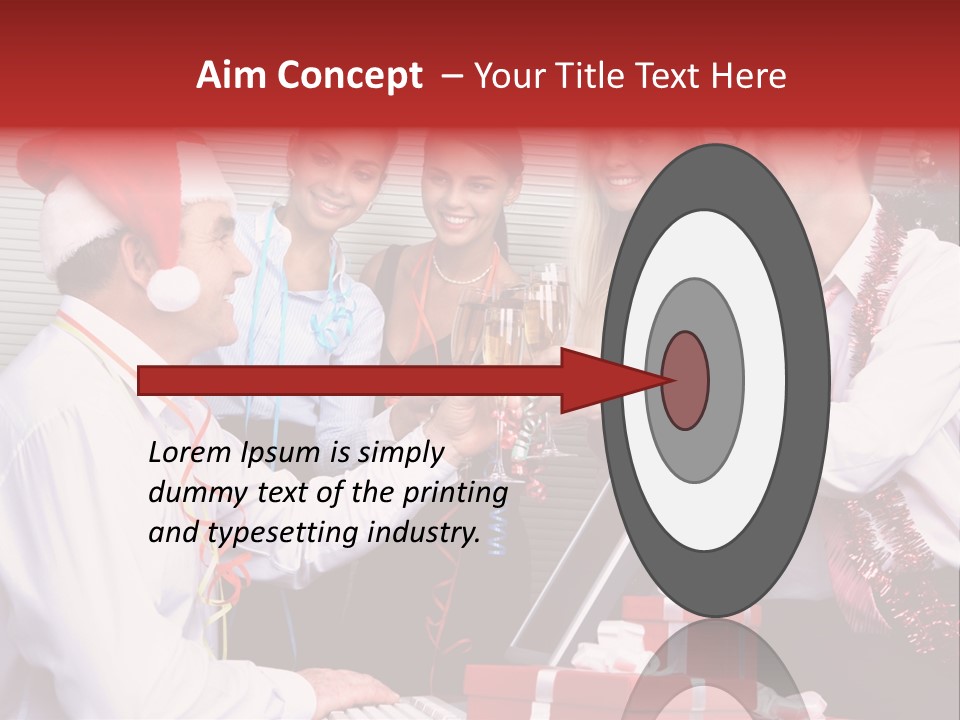 Aim Concept – Your Title Text Here

Lorem Ipsum is simply dummy text of the printing and typesetting industry.